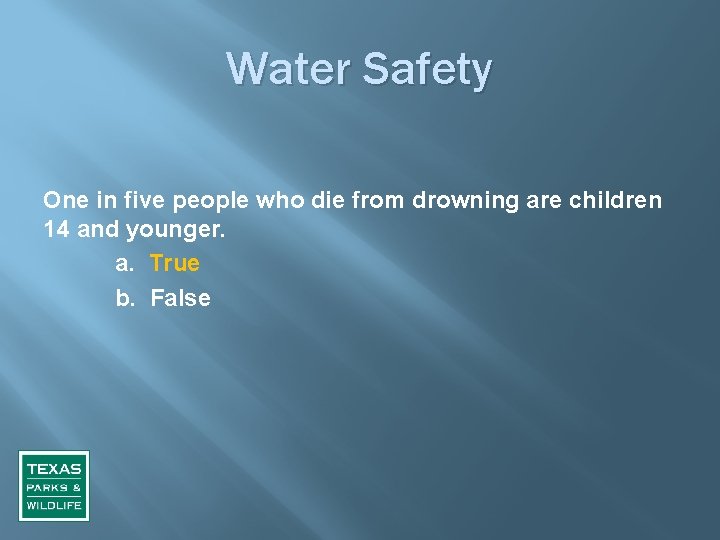 Water Safety

One in five people who die from drowning are children 14 and younger.

a. True

b. False

TEXAS
PARKS &
WILDLIFE